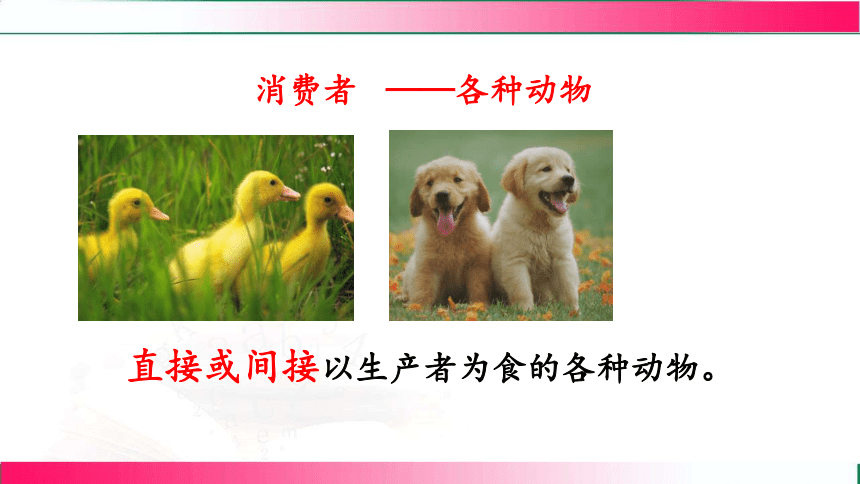 消费者 ——各种动物

直接或间接以生产者为食的各种动物。